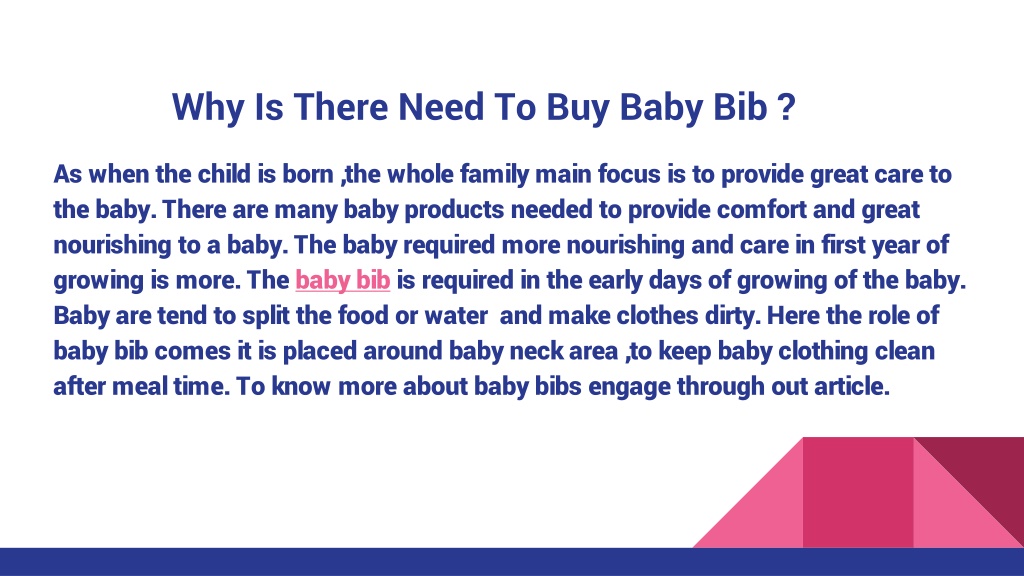 Why Is There Need To Buy Baby Bib ?

As when the child is born ,the whole family main focus is to provide great care to the baby. There are many baby products needed to provide comfort and great nourishing to a baby. The baby required more nourishing and care in first year of growing is more. The baby bib is required in the early days of growing of the baby. Baby are tend to split the food or water and make clothes dirty. Here the role of baby bib comes it is placed around baby neck area ,to keep baby clothing clean after meal time. To know more about baby bibs engage through out article.